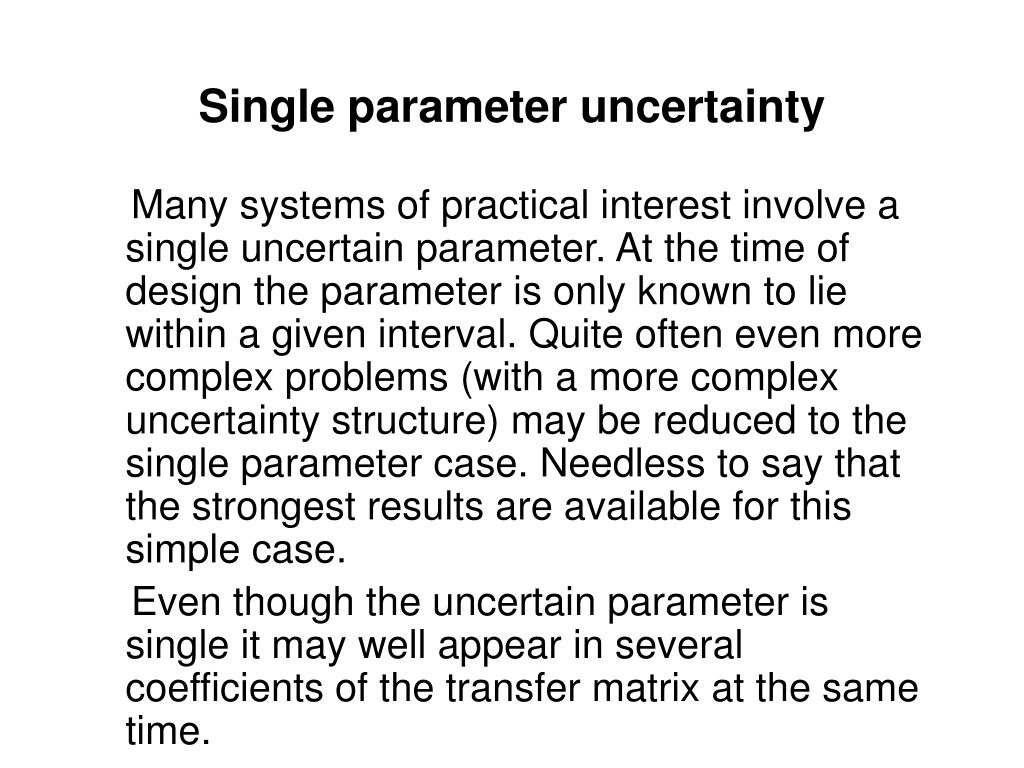 Single parameter uncertainty

Many systems of practical interest involve a single uncertain parameter. At the time of design the parameter is only known to lie within a given interval. Quite often even more complex problems (with a more complex uncertainty structure) may be reduced to the single parameter case. Needless to say that the strongest results are available for this simple case.

Even though the uncertain parameter is single it may well appear in several coefficients of the transfer matrix at the same time.